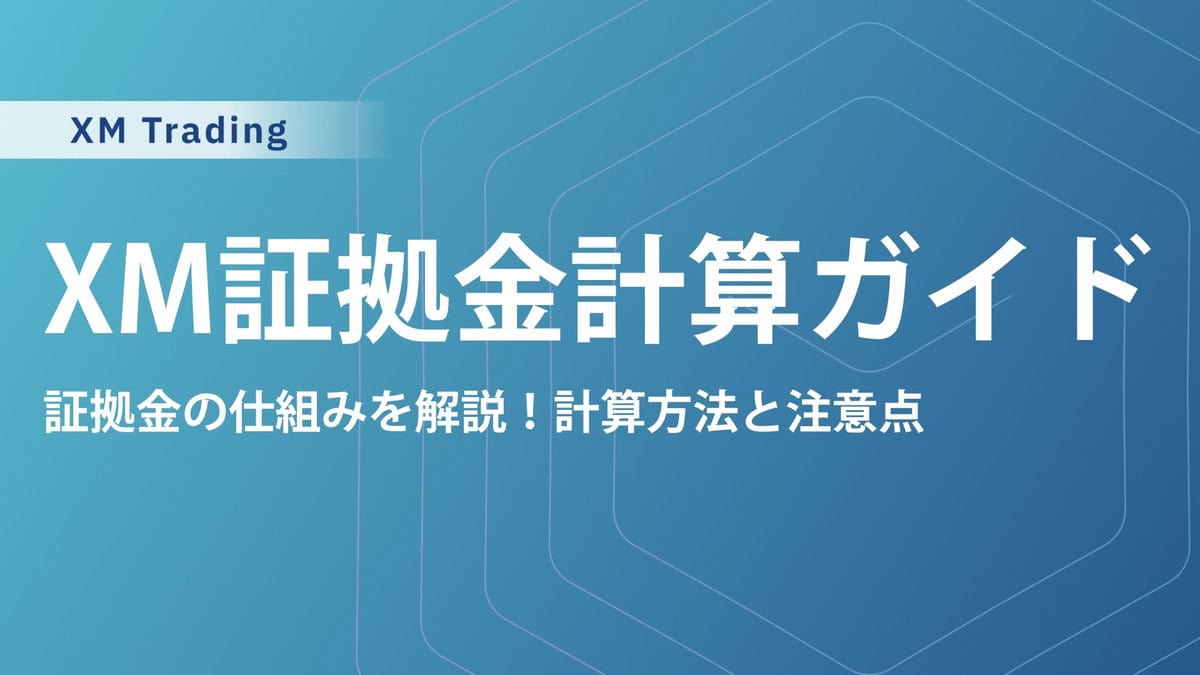 XM Trading

XM証拠金計算ガイド

証拠金の仕組みを解説！計算方法と注意点